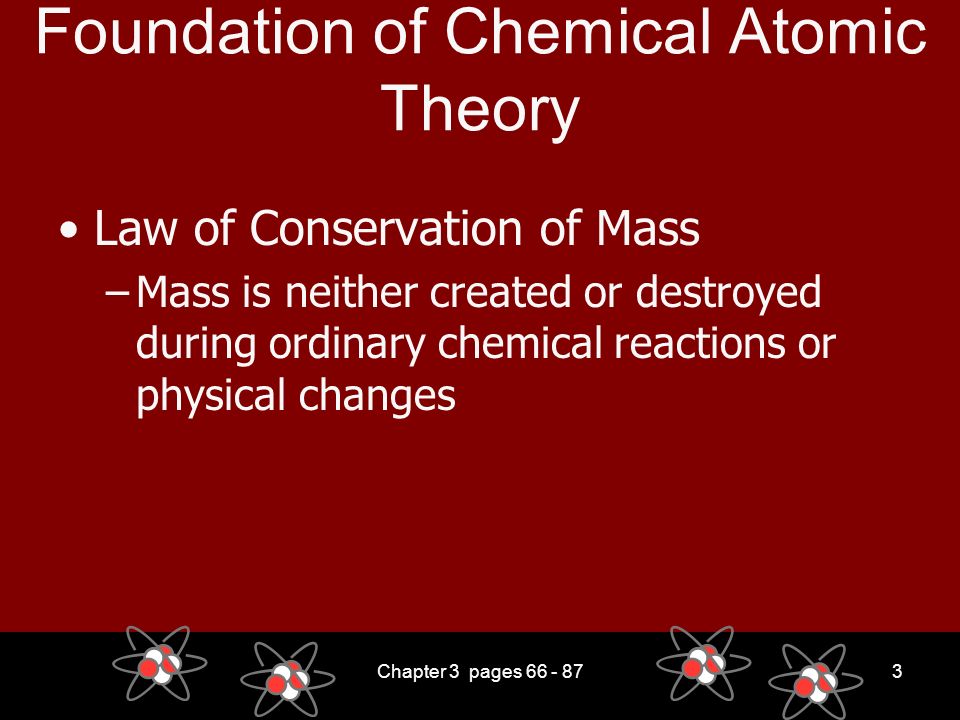 Foundation of Chemical Atomic Theory

• Law of Conservation of Mass

– Mass is neither created or destroyed during ordinary chemical reactions or physical changes

Chapter 3 pages 66 - 87

3